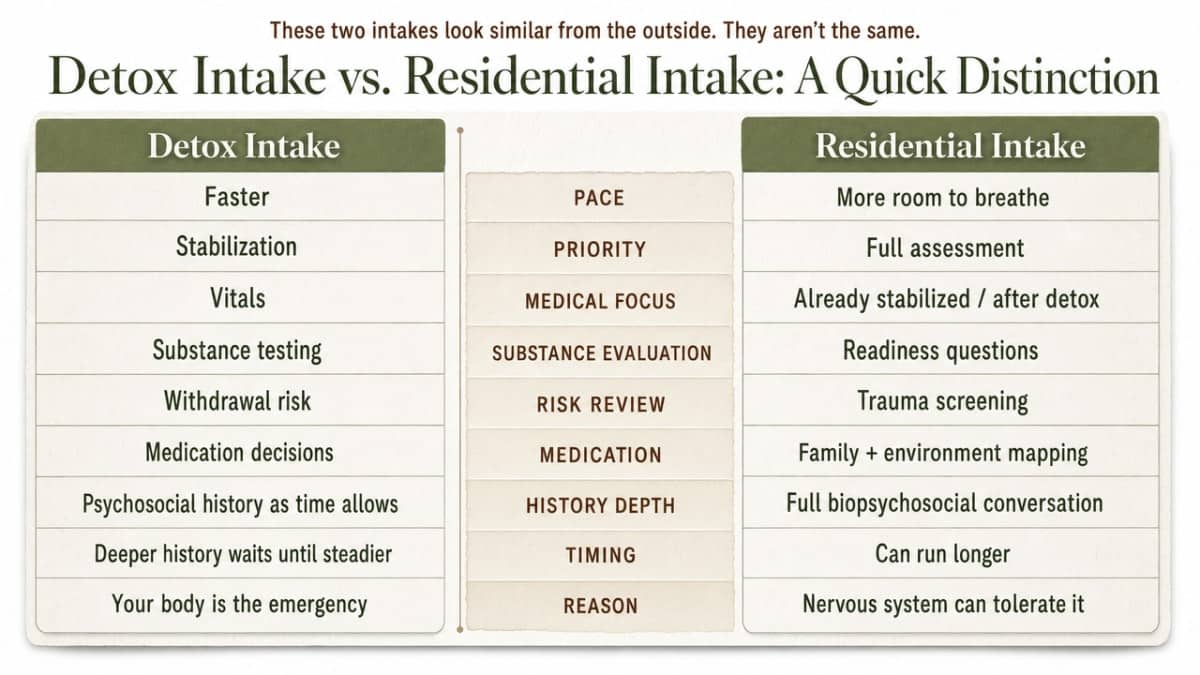 These two intakes look similar from the outside. They aren't the same.

Detox Intake vs. Residential Intake: A Quick Distinction

| Detox Intake | | Residential Intake |
|---|---|---|
| Faster | PACE | More room to breathe |
| Stabilization | PRIORITY | Full assessment |
| Vitals | MEDICAL FOCUS | Already stabilized / after detox |
| Substance testing | SUBSTANCE EVALUATION | Readiness questions |
| Withdrawal risk | RISK REVIEW | Trauma screening |
| Medication decisions | MEDICATION | Family + environment mapping |
| Psychosocial history as time allows | HISTORY DEPTH | Full biopsychosocial conversation |
| Deeper history waits until steadier | TIMING | Can run longer |
| Your body is the emergency | REASON | Nervous system can tolerate it |